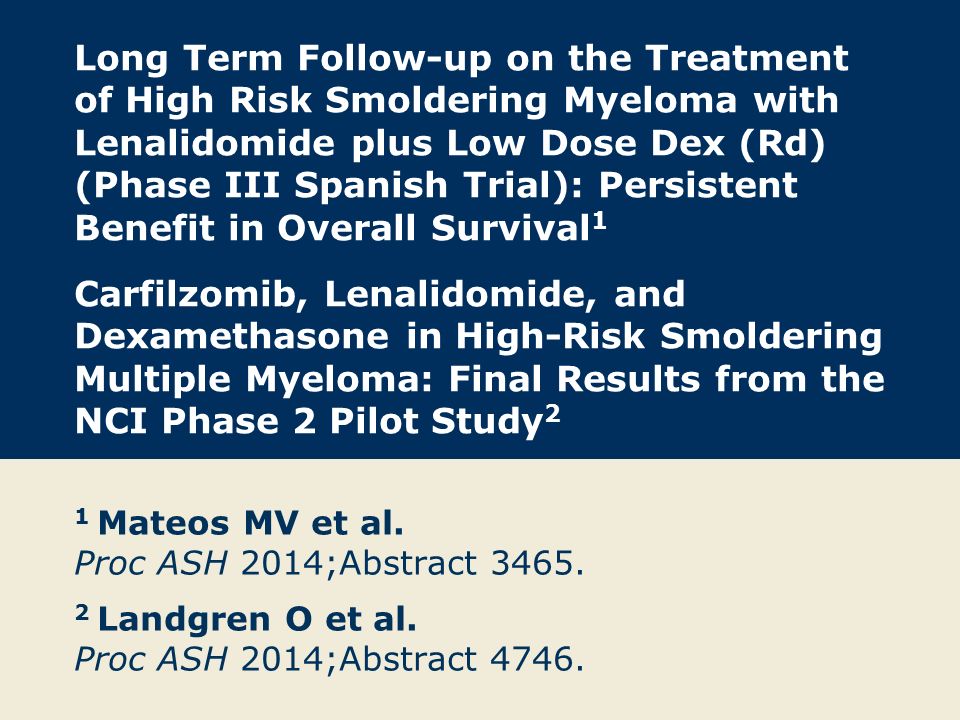 Long Term Follow-up on the Treatment of High Risk Smoldering Myeloma with Lenalidomide plus Low Dose Dex (Rd) (Phase III Spanish Trial): Persistent Benefit in Overall Survival$^1$

Carfilzomib, Lenalidomide, and Dexamethasone in High-Risk Smoldering Multiple Myeloma: Final Results from the NCI Phase 2 Pilot Study$^2$

$^1$ Mateos MV et al.
Proc ASH 2014;Abstract 3465.

$^2$ Landgren O et al.
Proc ASH 2014;Abstract 4746.